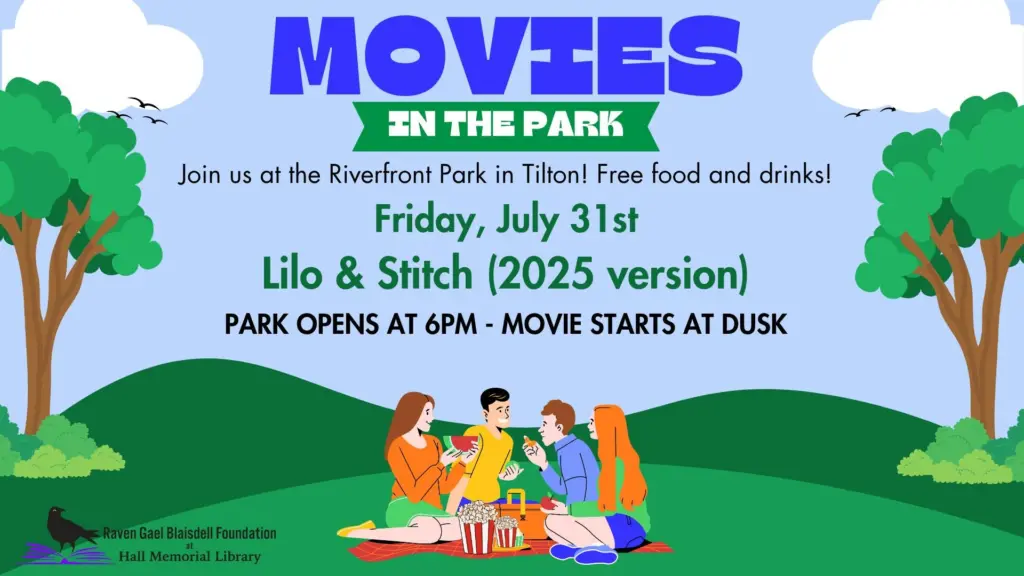 MOVIES

IN THE PARK

Join us at the Riverfront Park in Tilton! Free food and drinks!

Friday, July 31st

Lilo & Stitch (2025 version)

PARK OPENS AT 6PM - MOVIE STARTS AT DUSK

Raven Gael Blaisdell Foundation at Hall Memorial Library